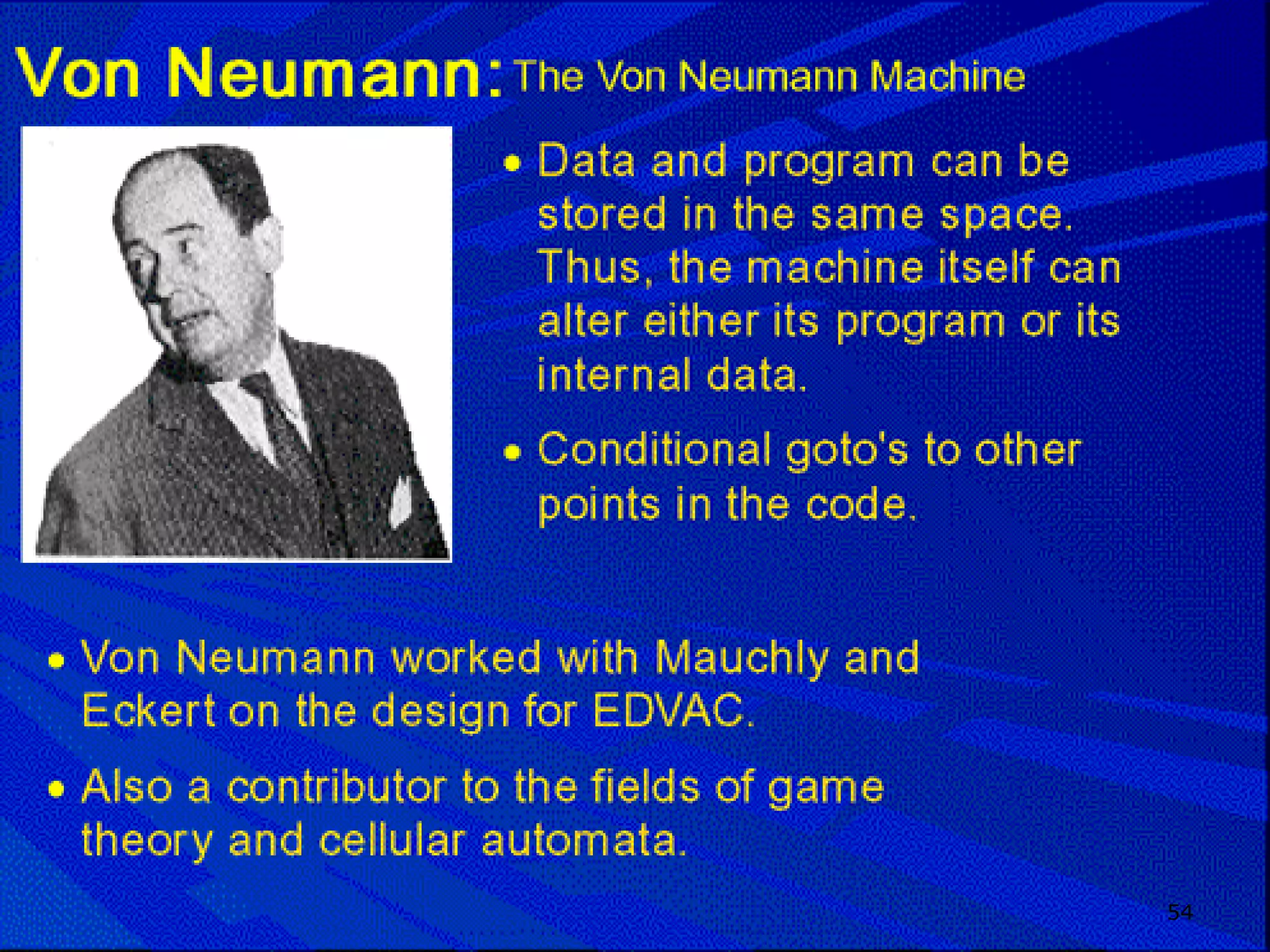 Von Neumann: The Von Neumann Machine

• Data and program can be stored in the same space. Thus, the machine itself can alter either its program or its internal data.

• Conditional goto's to other points in the code.

• Von Neumann worked with Mauchly and Eckert on the design for EDVAC.

• Also a contributor to the fields of game theory and cellular automata.

54